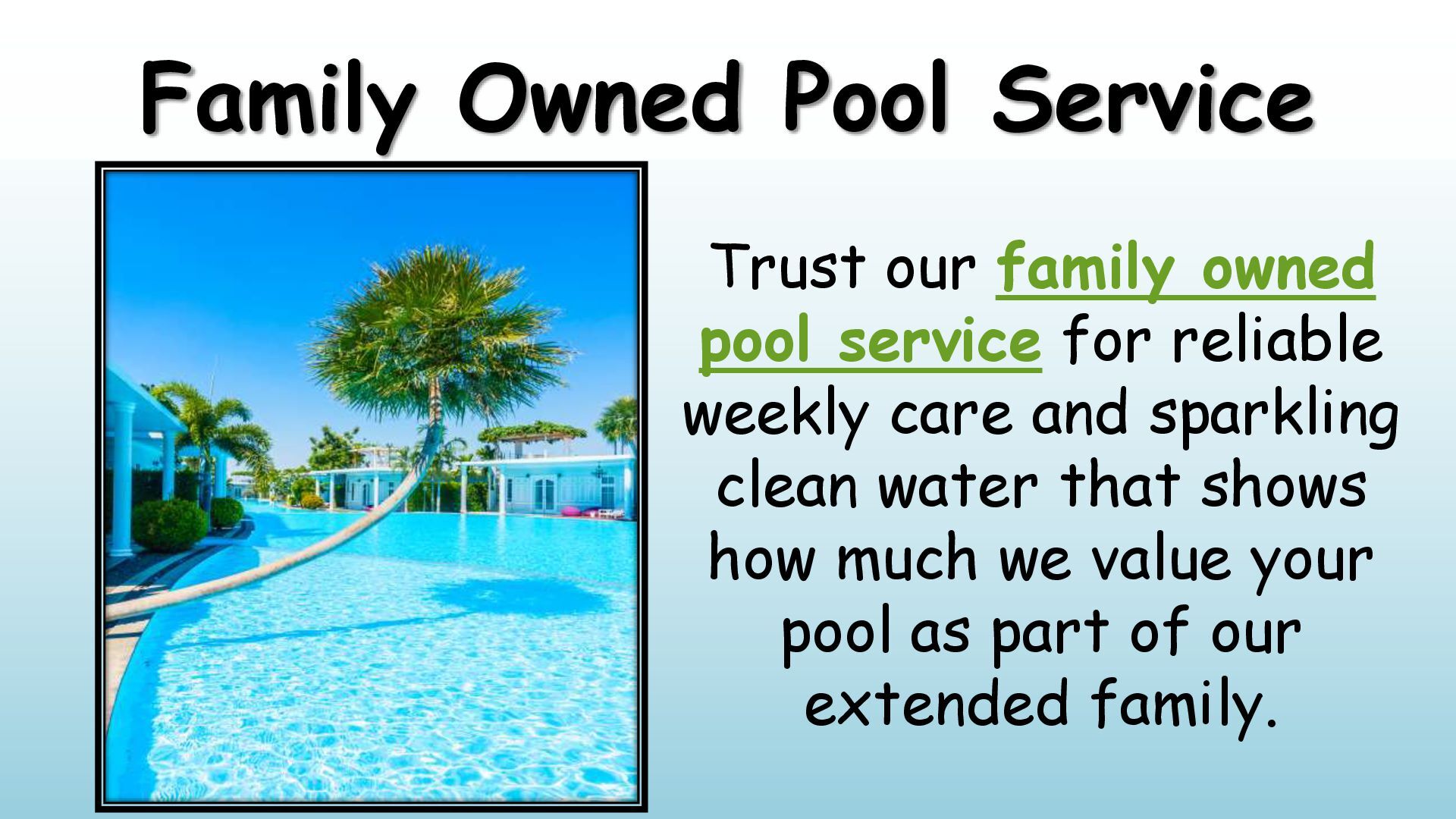 Family Owned Pool Service

Trust our family owned pool service for reliable weekly care and sparkling clean water that shows how much we value your pool as part of our extended family.